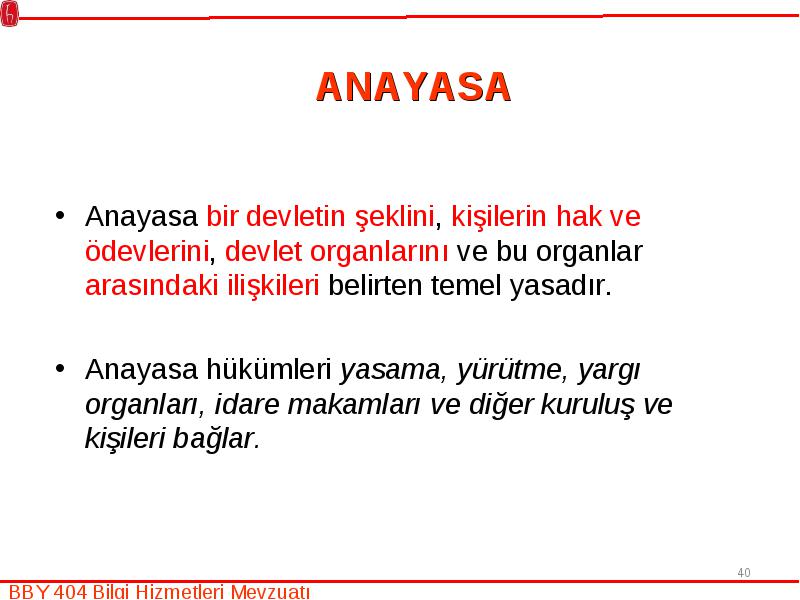 ANAYASA

• Anayasa bir devletin şeklini, kişilerin hak ve ödevlerini, devlet organlarını ve bu organlar arasındaki ilişkileri belirten temel yasadır.

• Anayasa hükümleri yasama, yürütme, yargı organları, idare makamları ve diğer kuruluş ve kişileri bağlar.

40

BBY 404 Bilgi Hizmetleri Mevzuatı